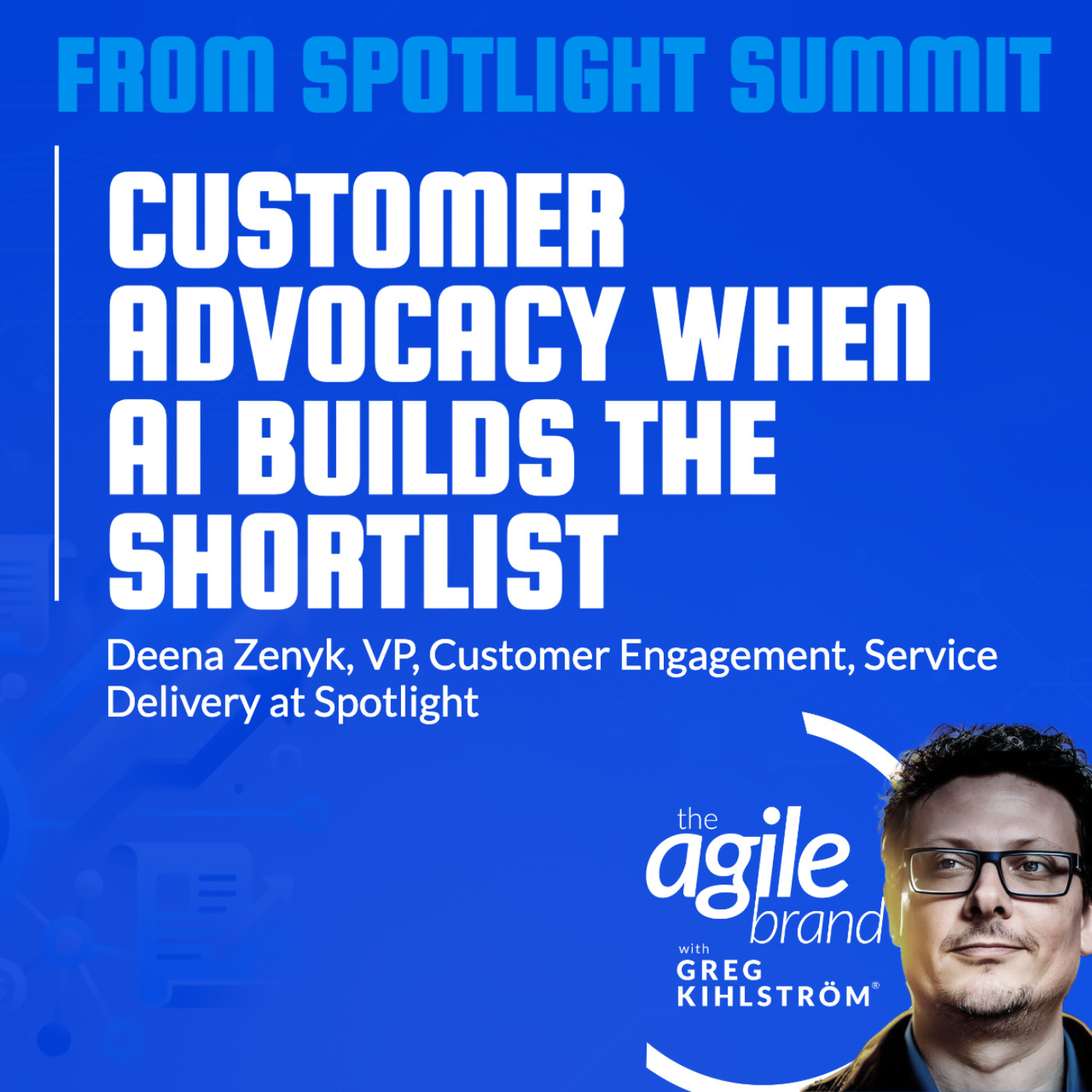 FROM SPOTLIGHT SUMMIT

CUSTOMER ADVOCACY WHEN AI BUILDS THE SHORTLIST

Deena Zenyk, VP, Customer Engagement, Service Delivery at Spotlight

the agile brand with GREG KIHLSTRÖM®